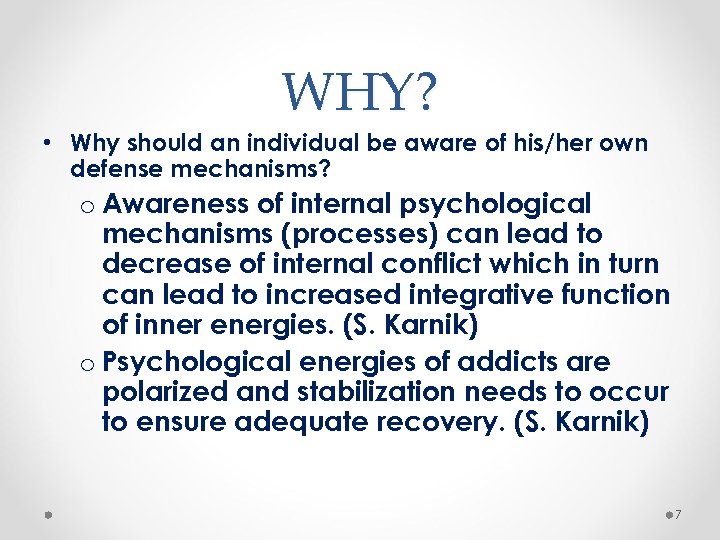 WHY?

• Why should an individual be aware of his/her own defense mechanisms?

o Awareness of internal psychological mechanisms (processes) can lead to decrease of internal conflict which in turn can lead to increased integrative function of inner energies. (S. Karnik)

o Psychological energies of addicts are polarized and stabilization needs to occur to ensure adequate recovery. (S. Karnik)

7